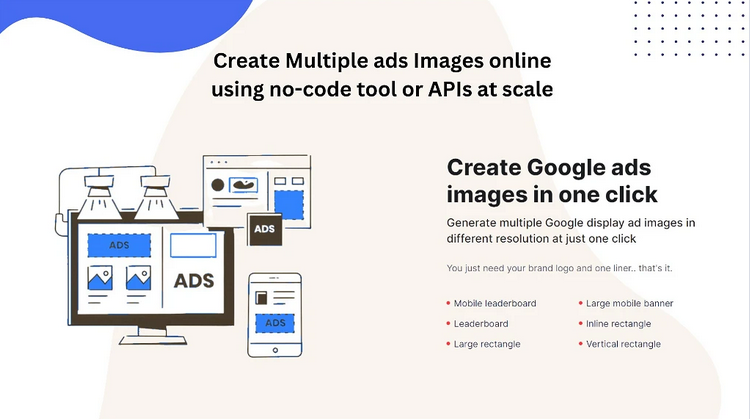 Create Multiple ads Images online using no-code tool or APIs at scale

ADS

ADS

ADS

ADS

Create Google ads images in one click

Generate multiple Google display ad images in different resolution at just one click

You just need your brand logo and one liner.. that's it.

• Mobile leaderboard
• Leaderboard
• Large rectangle

• Large mobile banner
• Inline rectangle
• Vertical rectangle